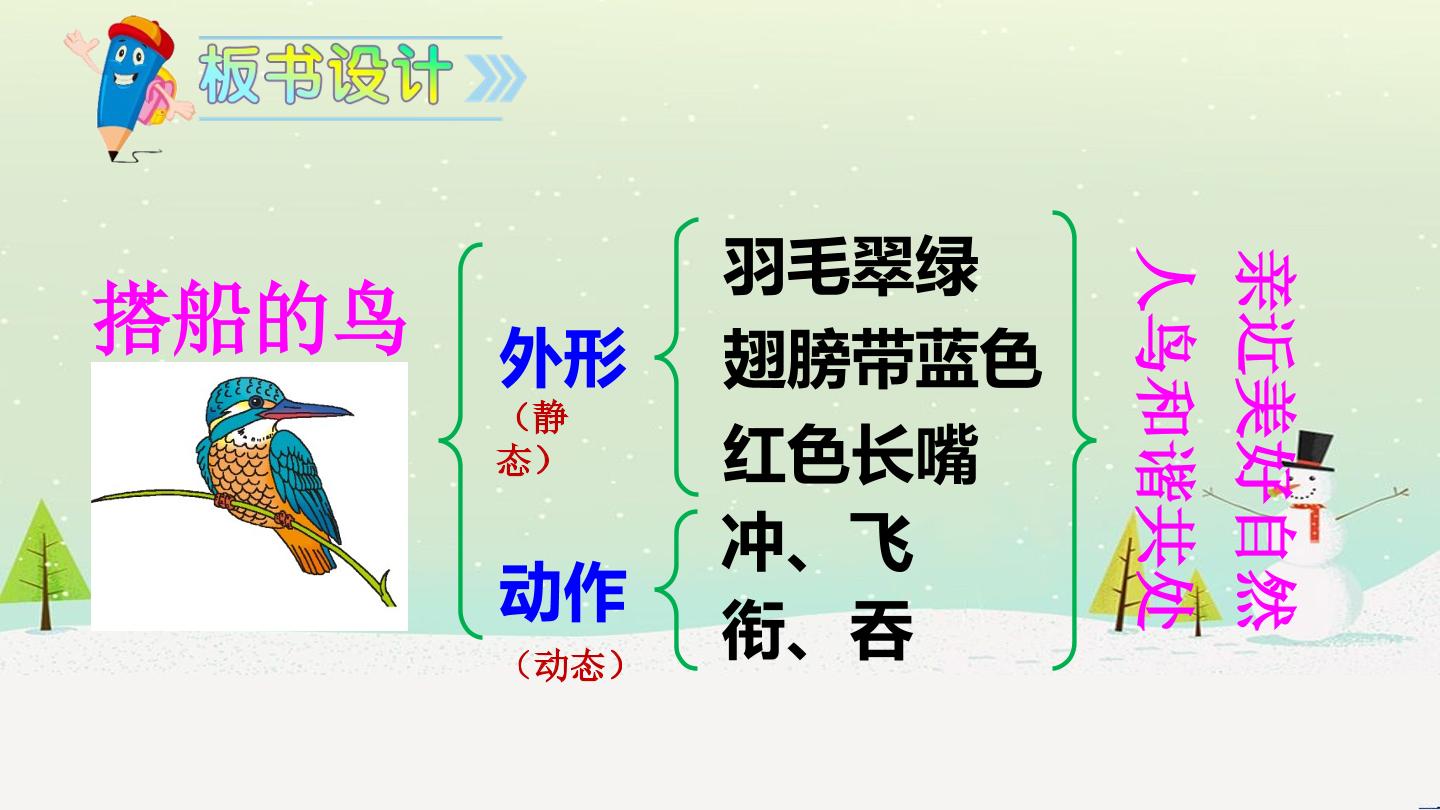 板书设计

搭船的鸟

外形
（静态）

羽毛翠绿
翅膀带蓝色
红色长嘴

动作
（动态）

冲、飞
衔、吞

亲近美好自然
人鸟和谐共处